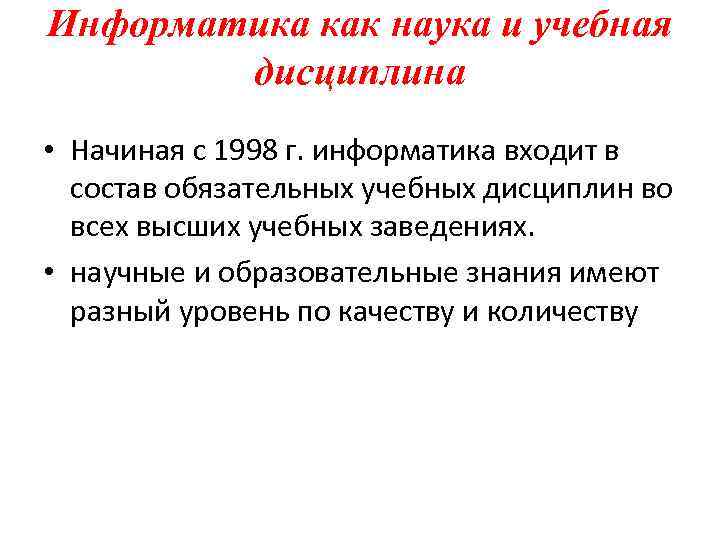 Информатика как наука и учебная дисциплина

• Начиная с 1998 г. информатика входит в состав обязательных учебных дисциплин во всех высших учебных заведениях.
• научные и образовательные знания имеют разный уровень по качеству и количеству